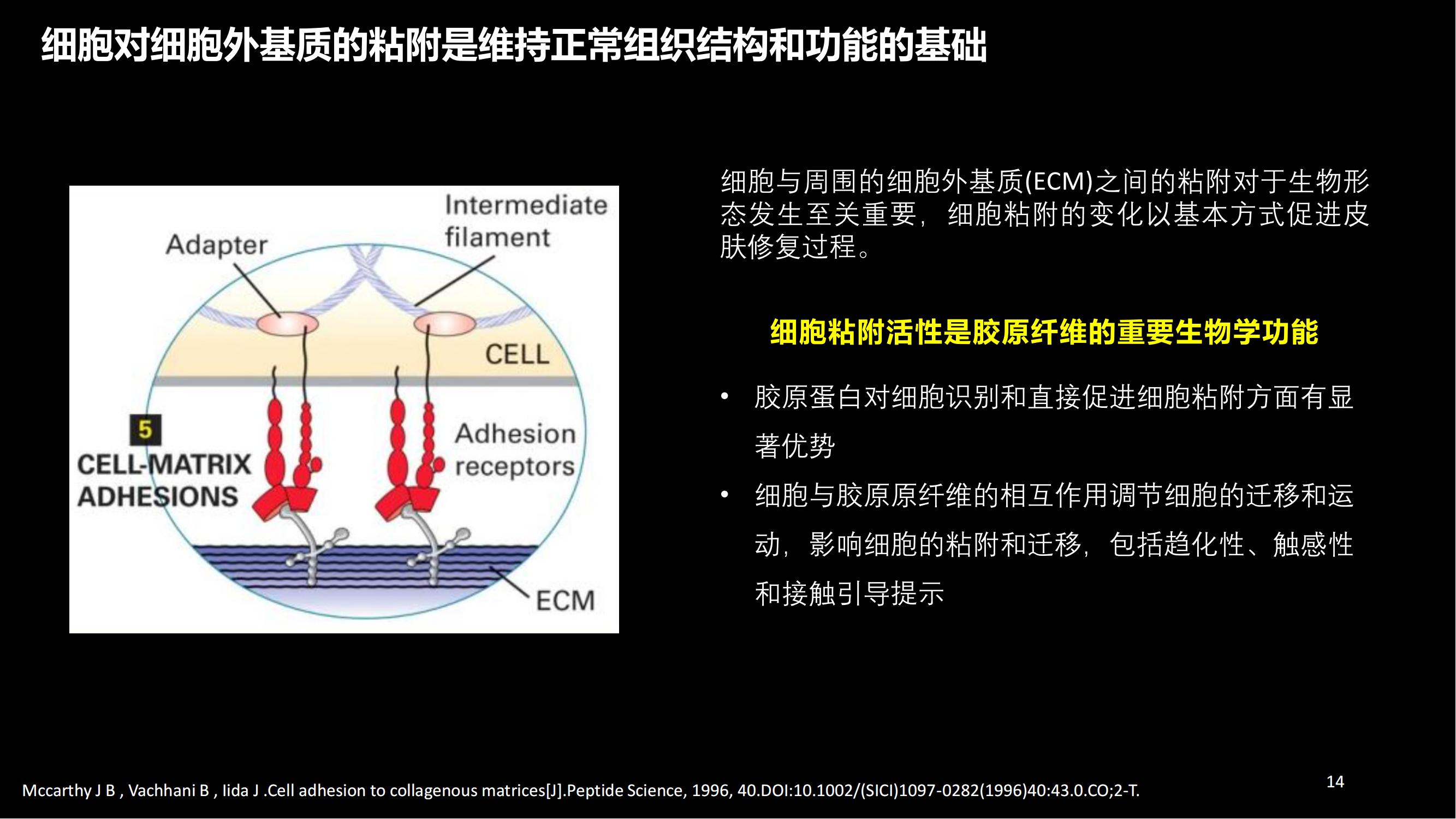 细胞对细胞外基质的粘附是维持正常组织结构和功能的基础

Adapter

Intermediate filament

CELL

5
CELL-MATRIX ADHESIONS

Adhesion receptors

ECM

细胞与周围的细胞外基质(ECM)之间的粘附对于生物形态发生至关重要，细胞粘附的变化以基本方式促进皮肤修复过程。

细胞粘附活性是胶原纤维的重要生物学功能

• 胶原蛋白对细胞识别和直接促进细胞粘附方面有显著优势

• 细胞与胶原原纤维的相互作用调节细胞的迁移和运动，影响细胞的粘附和迁移，包括趋化性、触感性和接触引导提示

Mccarthy J B , Vachhani B , Iida J .Cell adhesion to collagenous matrices[J].Peptide Science, 1996, 40.DOI:10.1002/(SICI)1097-0282(1996)40:43.0.CO;2-T.

14